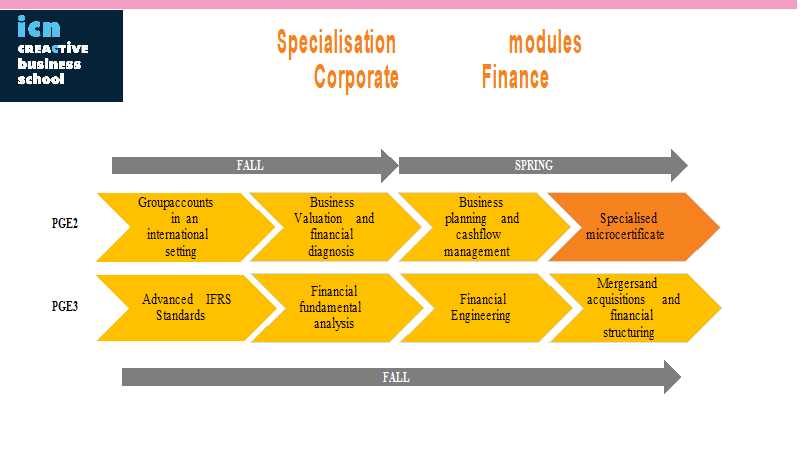 icn
CREACTIVE
business
school

Specialisation modules
Corporate Finance

FALL

SPRING

PGE2

Groupaccounts in an international setting

Business Valuation and financial diagnosis

Business planning and cashflow management

Specialised microcertificate

PGE3

Advanced IFRS Standards

Financial fundamental analysis

Financial Engineering

Mergersand acquisitions and financial structuring

FALL